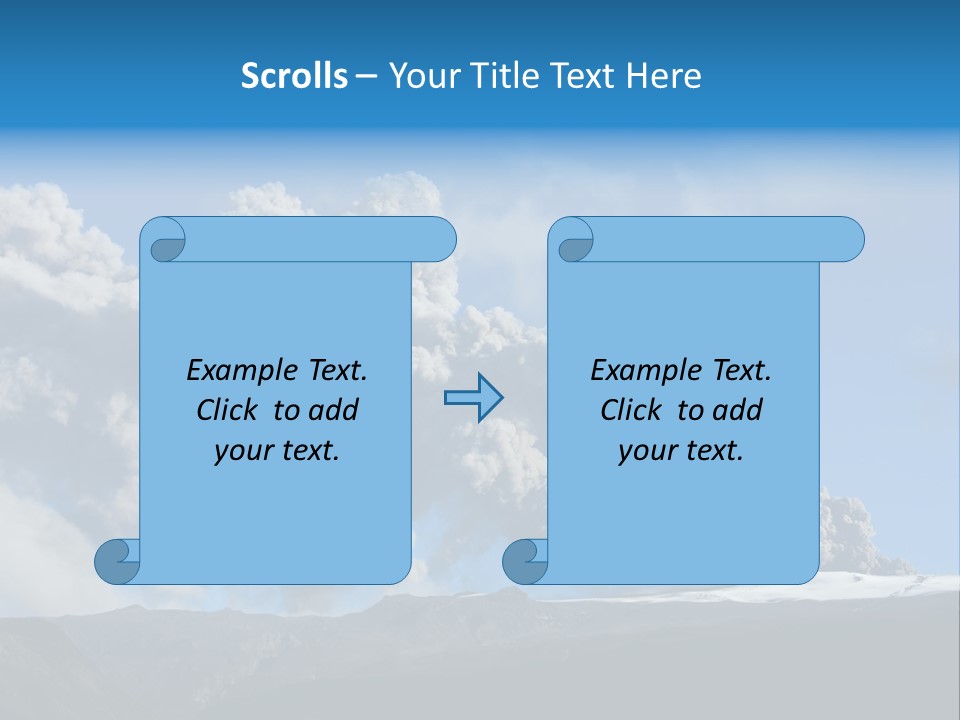 Scrolls – Your Title Text Here

Example Text. Click to add your text.

Example Text. Click to add your text.